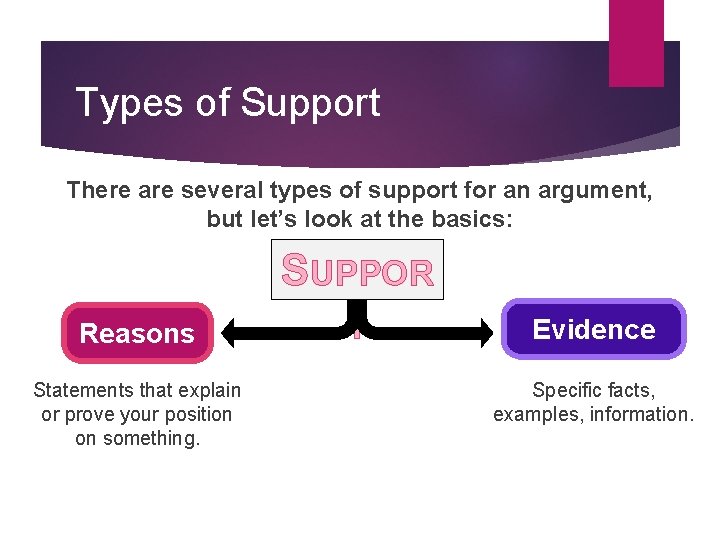 Types of Support

There are several types of support for an argument, but let's look at the basics:

SUPPOR

Reasons

Evidence

Statements that explain or prove your position on something.

Specific facts, examples, information.